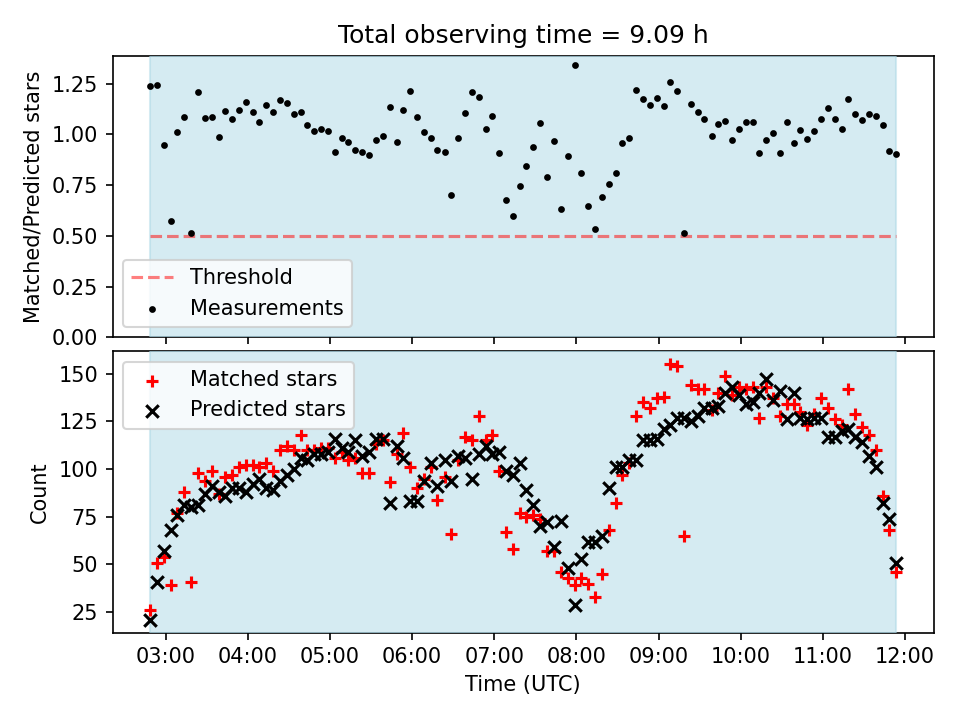 Total observing time = 9.09 h

Matched/Predicted stars

1.25
1.00
0.75
0.50
0.25
0.00

Threshold
Measurements

Count

150
125
100
75
50
25

Matched stars
Predicted stars

03:00 04:00 05:00 06:00 07:00 08:00 09:00 10:00 11:00 12:00

Time (UTC)